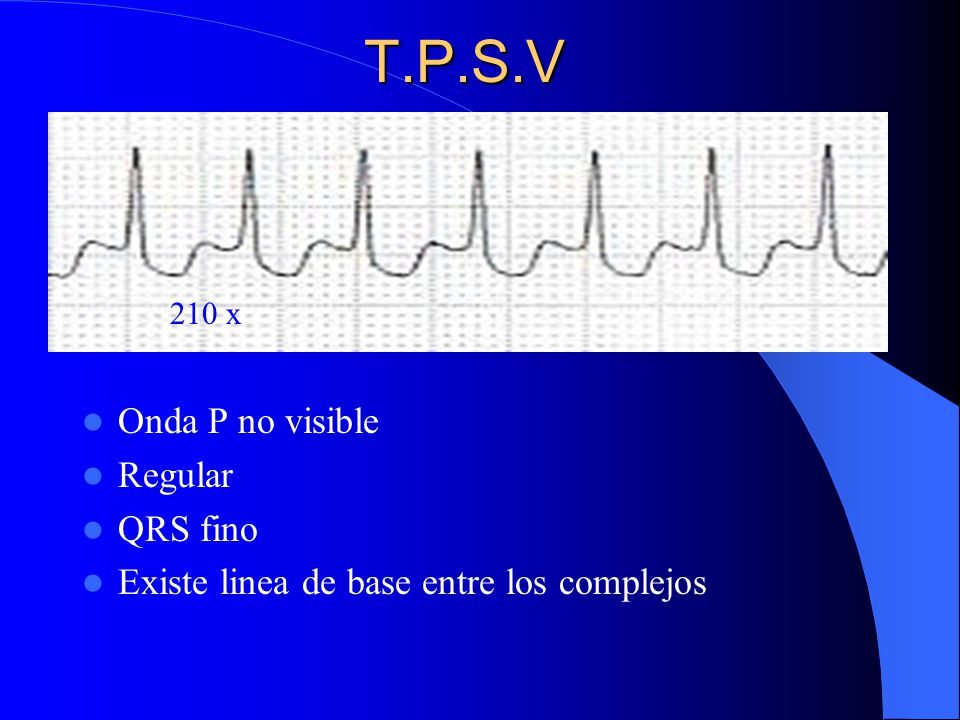 T.P.S.V

210 x

- Onda P no visible
- Regular
- QRS fino
- Existe linea de base entre los complejos